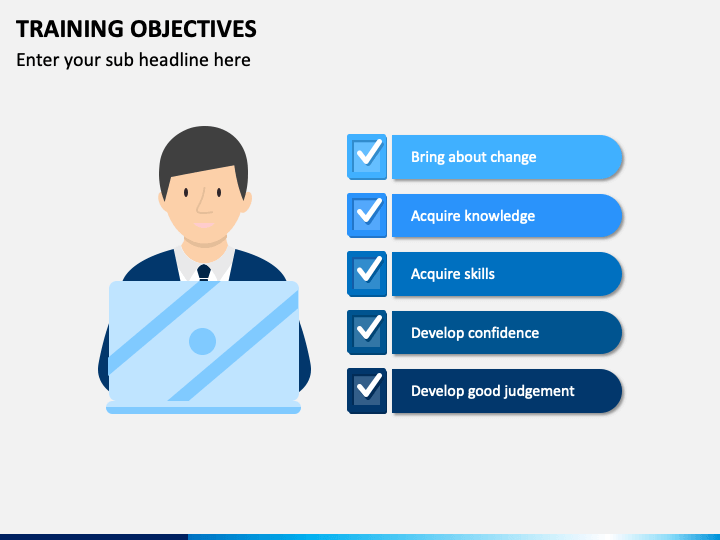 TRAINING OBJECTIVES

Enter your sub headline here

Bring about change

Acquire knowledge

Acquire skills

Develop confidence

Develop good judgement